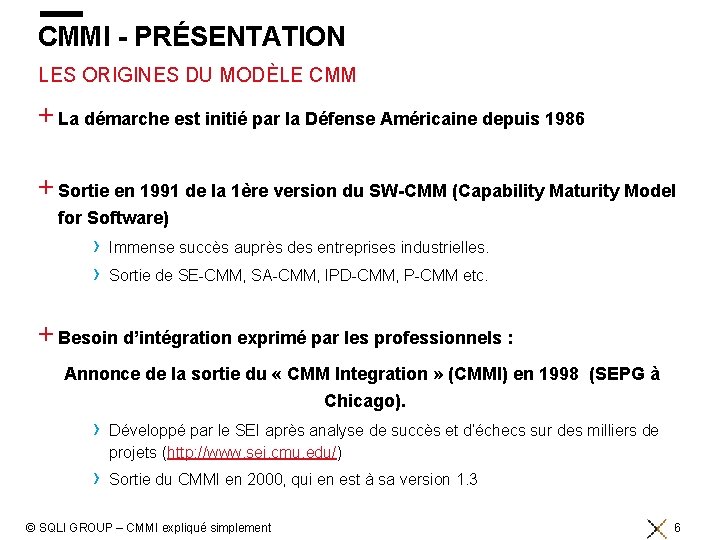 CMMI - PRÉSENTATION

LES ORIGINES DU MODÈLE CMM

+ La démarche est initié par la Défense Américaine depuis 1986

+ Sortie en 1991 de la 1ère version du SW-CMM (Capability Maturity Model for Software)

› Immense succès auprès des entreprises industrielles.

› Sortie de SE-CMM, SA-CMM, IPD-CMM, P-CMM etc.

+ Besoin d'intégration exprimé par les professionnels :

Annonce de la sortie du « CMM Integration » (CMMI) en 1998 (SEPG à Chicago).

› Développé par le SEI après analyse de succès et d'échecs sur des milliers de projets (http://www.sei.cmu.edu/)

› Sortie du CMMI en 2000, qui en est à sa version 1.3

© SQLI GROUP – CMMI expliqué simplement

6